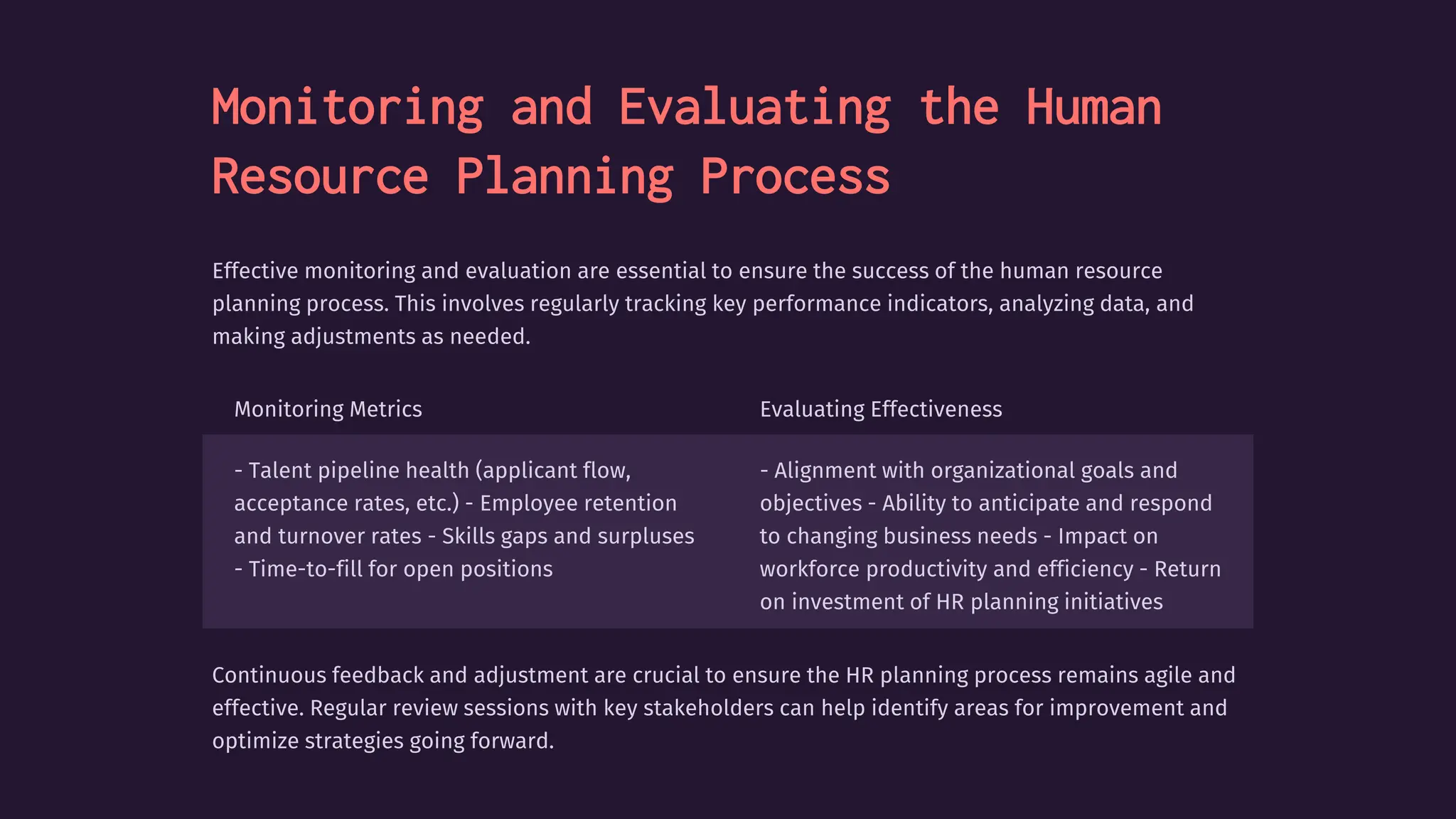 Monitoring and Evaluating the Human Resource Planning Process

Effective monitoring and evaluation are essential to ensure the success of the human resource planning process. This involves regularly tracking key performance indicators, analyzing data, and making adjustments as needed.

| Monitoring Metrics | Evaluating Effectiveness |
|---|---|
| - Talent pipeline health (applicant flow, acceptance rates, etc.) - Employee retention and turnover rates - Skills gaps and surpluses - Time-to-fill for open positions | - Alignment with organizational goals and objectives - Ability to anticipate and respond to changing business needs - Impact on workforce productivity and efficiency - Return on investment of HR planning initiatives |

Continuous feedback and adjustment are crucial to ensure the HR planning process remains agile and effective. Regular review sessions with key stakeholders can help identify areas for improvement and optimize strategies going forward.